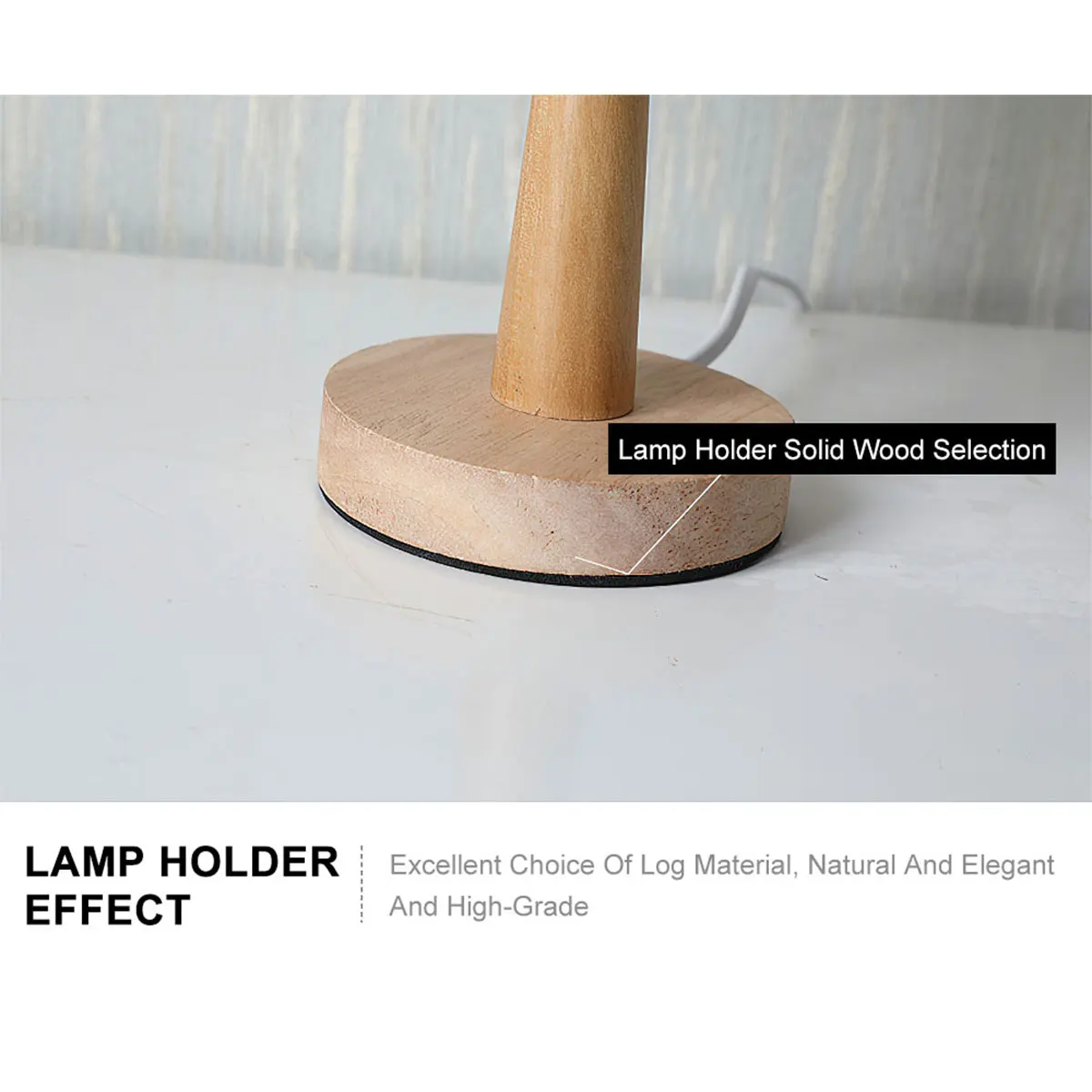 Lamp Holder Solid Wood Selection

LAMP HOLDER EFFECT

Excellent Choice Of Log Material, Natural And Elegant And High-Grade